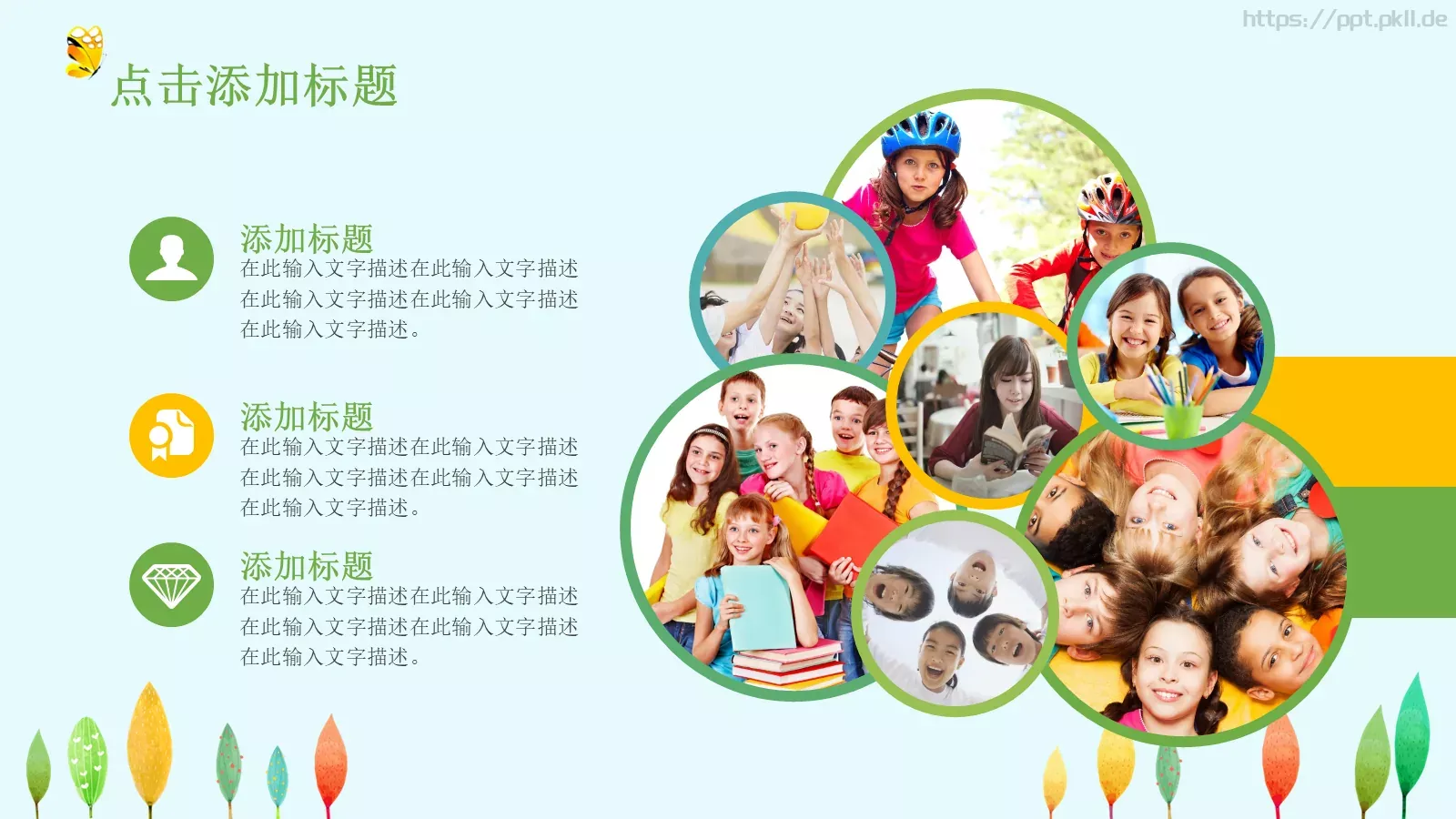 https://ppt.pkll.de

点击添加标题

添加标题
在此输入文字描述在此输入文字描述在此输入文字描述在此输入文字描述在此输入文字描述。

添加标题
在此输入文字描述在此输入文字描述在此输入文字描述在此输入文字描述在此输入文字描述。

添加标题
在此输入文字描述在此输入文字描述在此输入文字描述在此输入文字描述在此输入文字描述。